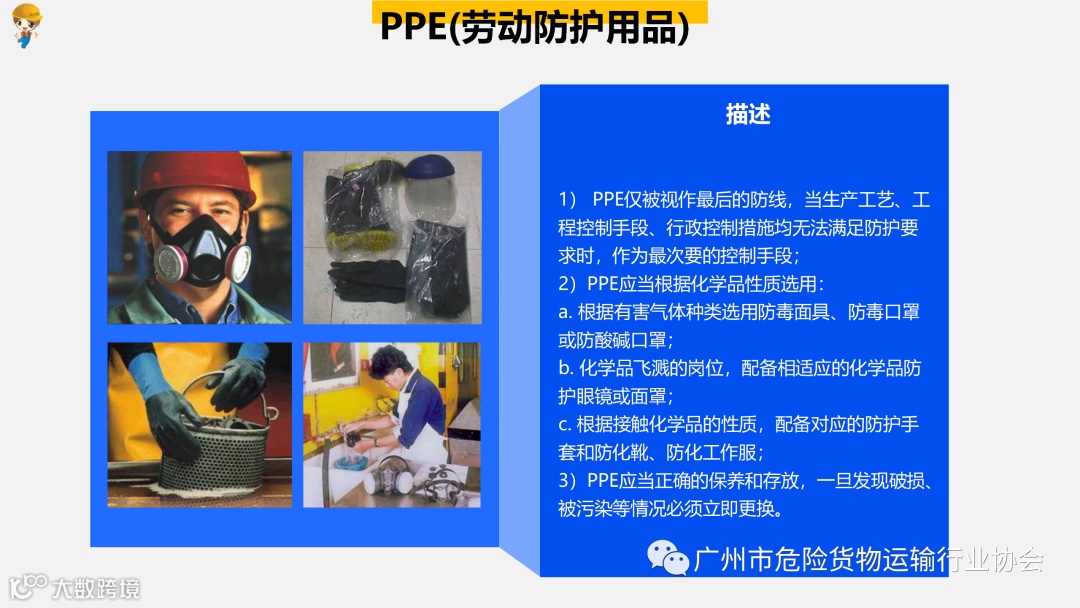 PPE(劳动防护用品)

描述

1） PPE仅被视作最后的防线，当生产工艺、工程控制手段、行政控制措施均无法满足防护要求时，作为最次要的控制手段；
2）PPE应当根据化学品性质选用：
a. 根据有害气体种类选用防毒面具、防毒口罩或防酸碱口罩；
b. 化学品飞溅的岗位，配备相适应的化学品防护眼镜或面罩；
c. 根据接触化学品的性质，配备对应的防护手套和防化靴、防化工作服；
3）PPE应当正确的保养和存放，一旦发现破损、被污染等情况必须立即更换。

广州市危险货物运输行业协会

大数跨境